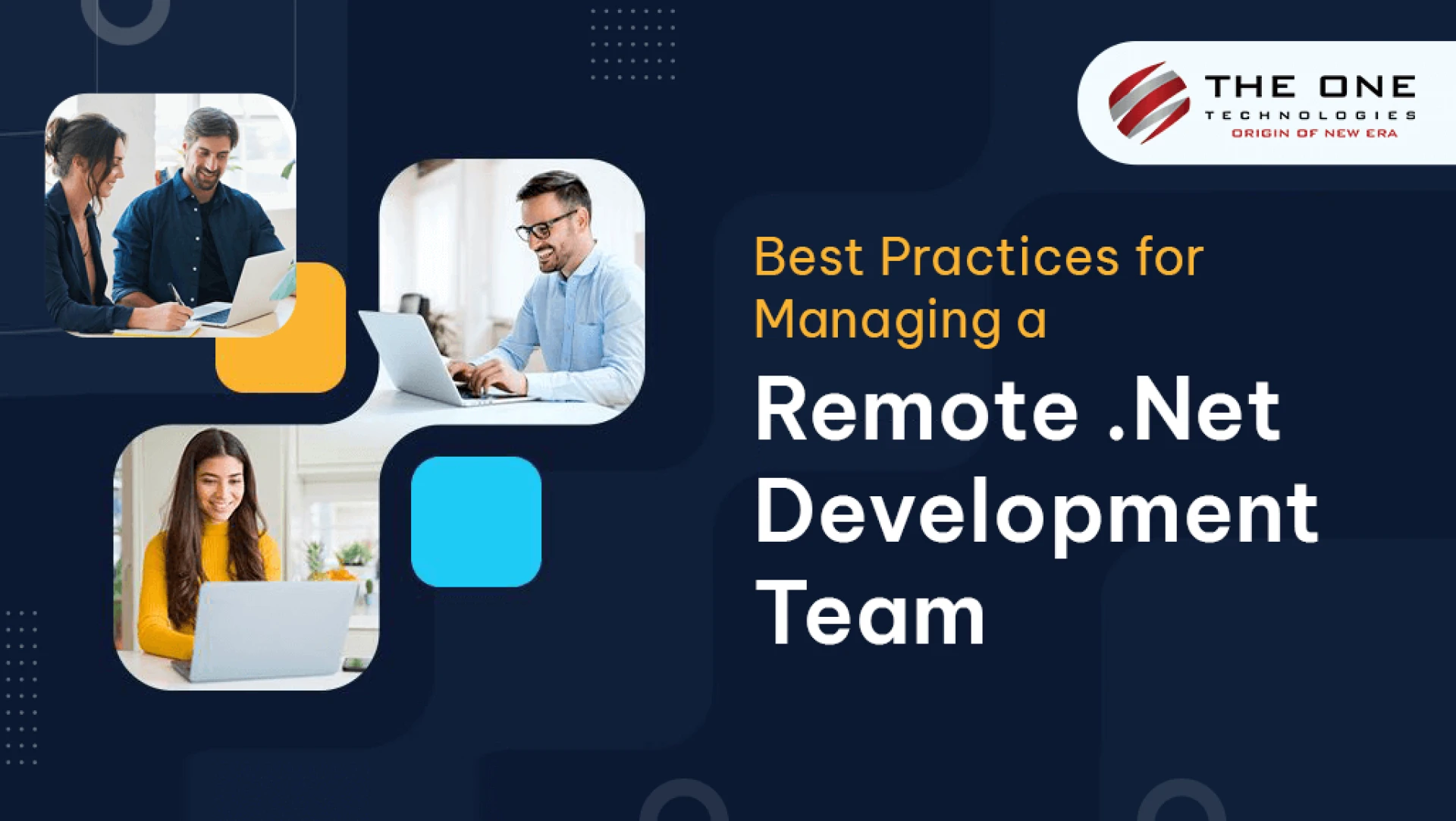 THE ONE
TECHNOLOGIES
ORIGIN OF NEW ERA

Best Practices for Managing a Remote .Net Development Team